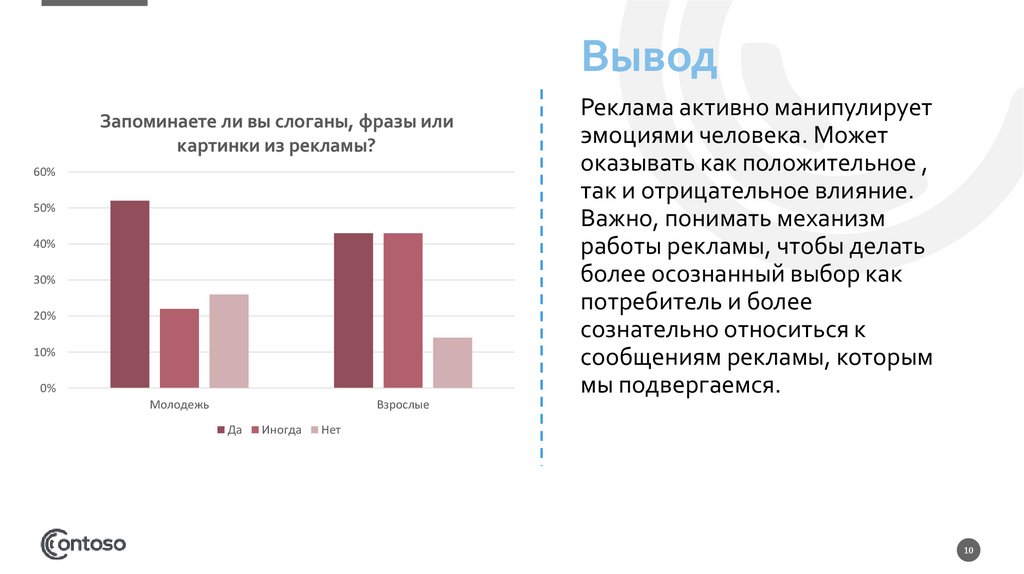 Запоминаете ли вы слоганы, фразы или картинки из рекламы?

60%
50%
40%
30%
20%
10%
0%

Молодежь
Взрослые

Да Иногда Нет

Вывод

Реклама активно манипулирует эмоциями человека. Может оказывать как положительное , так и отрицательное влияние. Важно, понимать механизм работы рекламы, чтобы делать более осознанный выбор как потребитель и более сознательно относиться к сообщениям рекламы, которым мы подвергаемся.

contoso

10